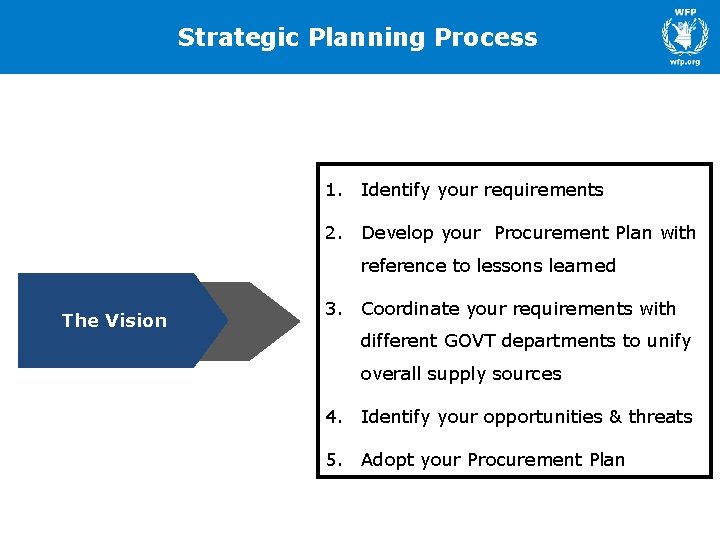 Strategic Planning Process

WFP
wfp.org

The Vision

1. Identify your requirements
2. Develop your Procurement Plan with reference to lessons learned
3. Coordinate your requirements with different GOVT departments to unify overall supply sources
4. Identify your opportunities & threats
5. Adopt your Procurement Plan